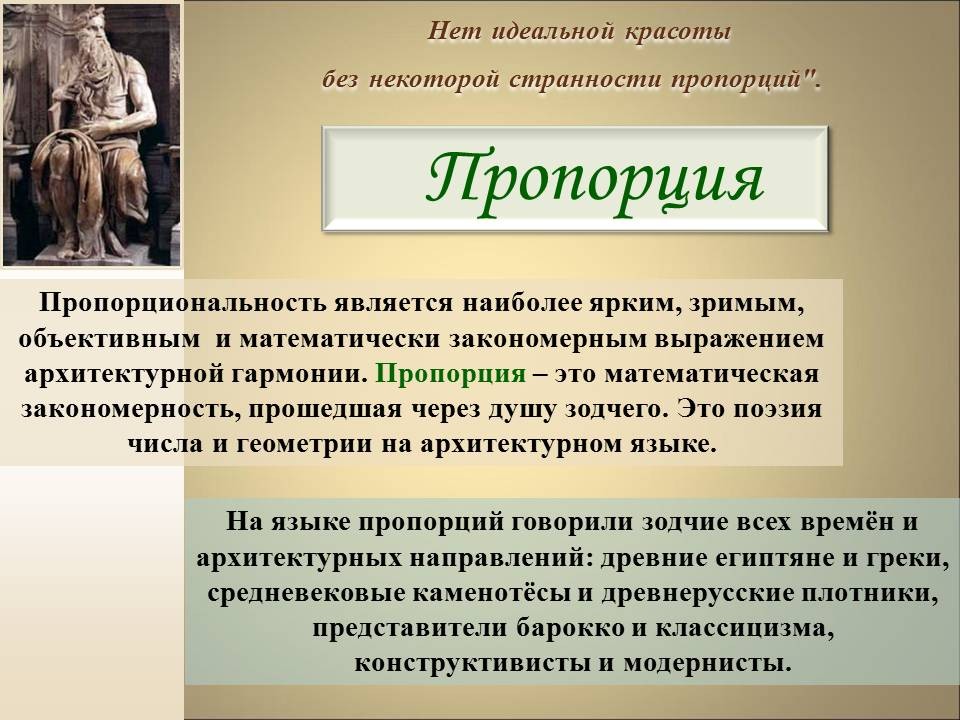 Нет идеальной красоты
без некоторой странности пропорций".

Пропорция

Пропорциональность является наиболее ярким, зримым, объективным и математически закономерным выражением архитектурной гармонии. Пропорция – это математическая закономерность, прошедшая через душу зодчего. Это поэзия числа и геометрии на архитектурном языке.

На языке пропорций говорили зодчие всех времён и архитектурных направлений: древние египтяне и греки, средневековые каменотёсы и древнерусские плотники, представители барокко и классицизма, конструктивисты и модернисты.